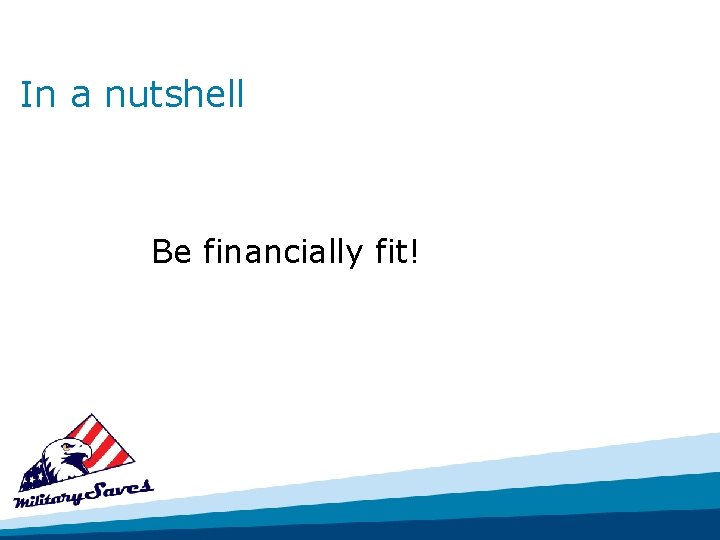 In a nutshell

Be financially fit!

Military Saves